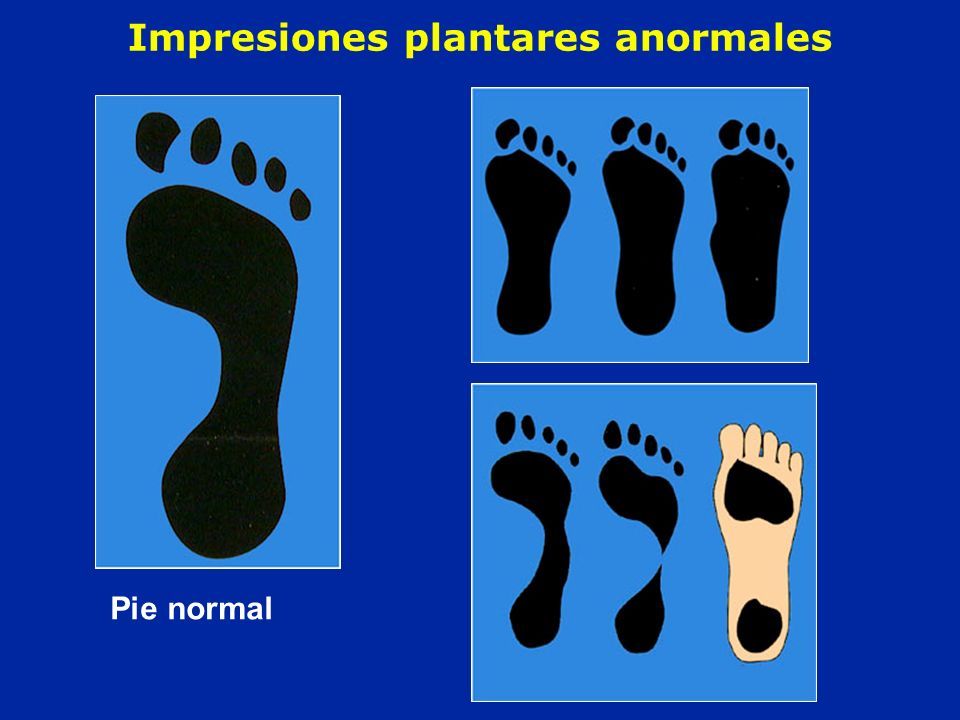 Impresiones plantares anormales

Pie normal